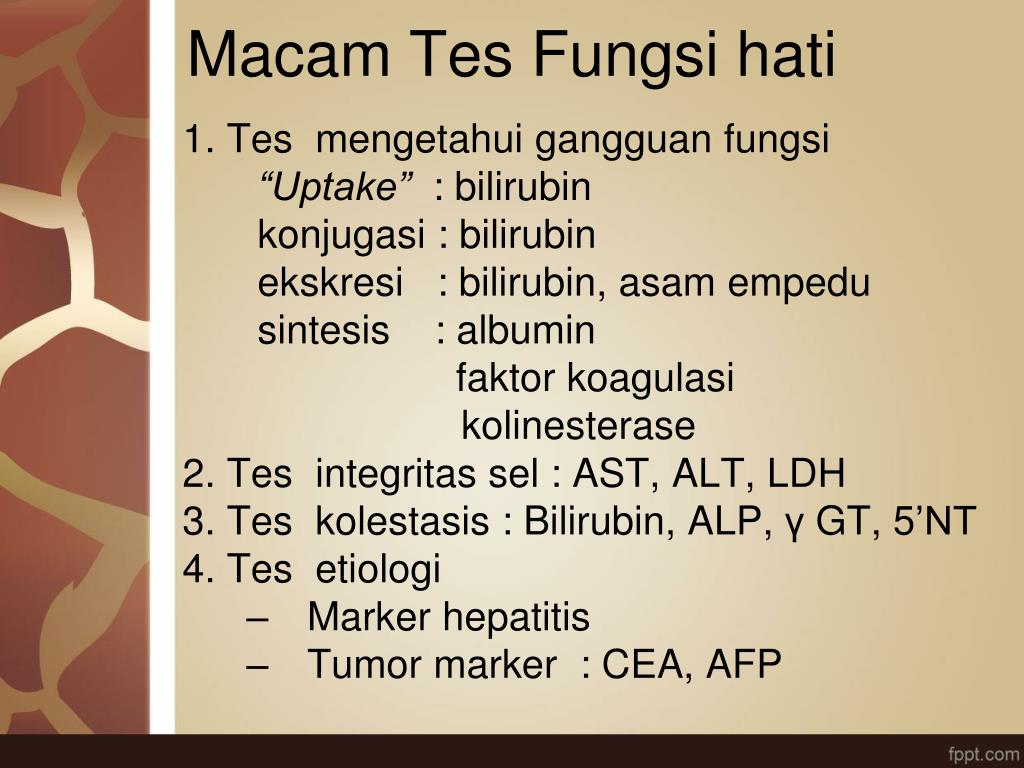 Macam Tes Fungsi hati

1. Tes mengetahui gangguan fungsi
“Uptake” : bilirubin
konjugasi : bilirubin
ekskresi : bilirubin, asam empedu
sintesis : albumin
faktor koagulasi
kolinesterase
2. Tes integritas sel : AST, ALT, LDH
3. Tes kolestasis : Bilirubin, ALP, γ GT, 5’NT
4. Tes etiologi
– Marker hepatitis
– Tumor marker : CEA, AFP

fppt.com